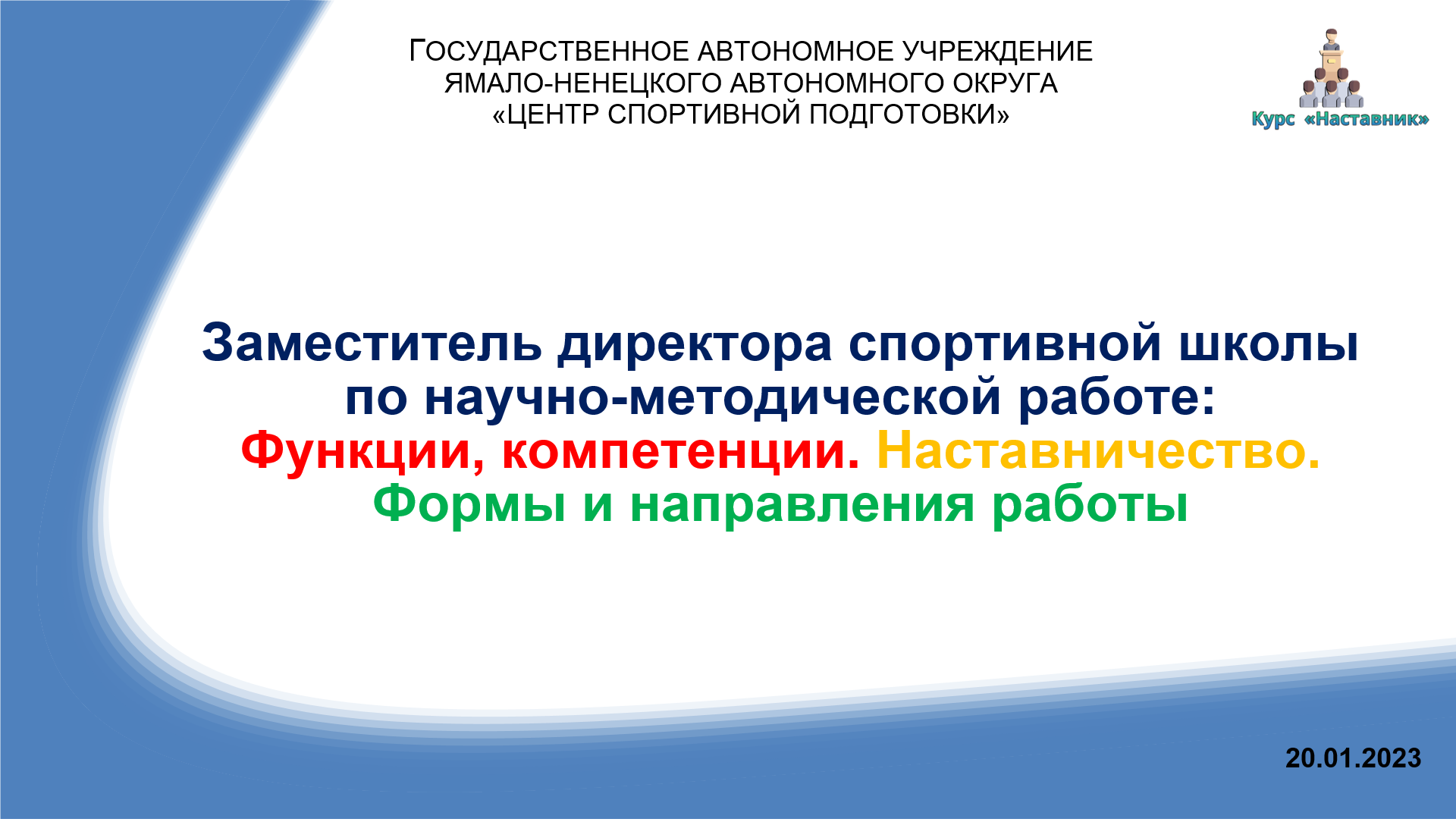 ГОСУДАРСТВЕННОЕ АВТОНОМНОЕ УЧРЕЖДЕНИЕ ЯМАЛО-НЕНЕЦКОГО АВТОНОМНОГО ОКРУГА «ЦЕНТР СПОРТИВНОЙ ПОДГОТОВКИ»

Курс «Наставник»

Заместитель директора спортивной школы по научно-методической работе: Функции, компетенции. Наставничество. Формы и направления работы

20.01.2023